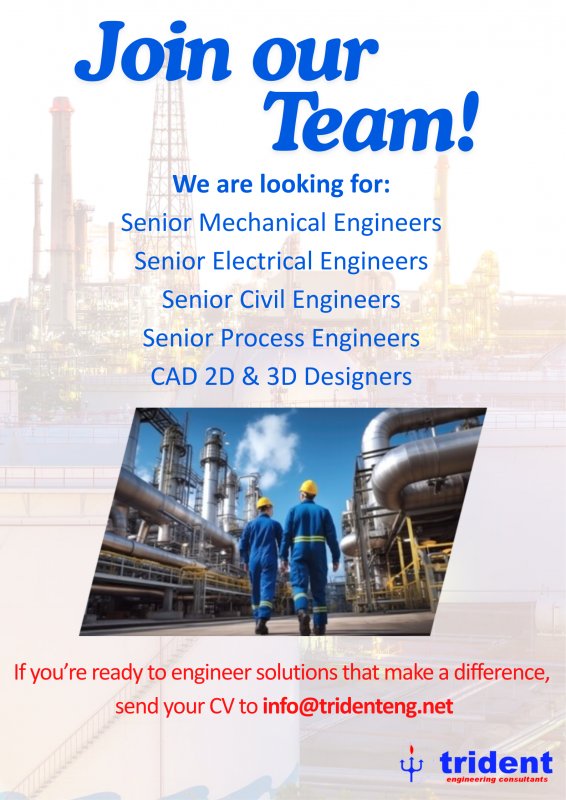 Join our Team!

We are looking for:
Senior Mechanical Engineers
Senior Electrical Engineers
Senior Civil Engineers
Senior Process Engineers
CAD 2D & 3D Designers

If you're ready to engineer solutions that make a difference, send your CV to info@tridenteng.net

trident
engineering consultants